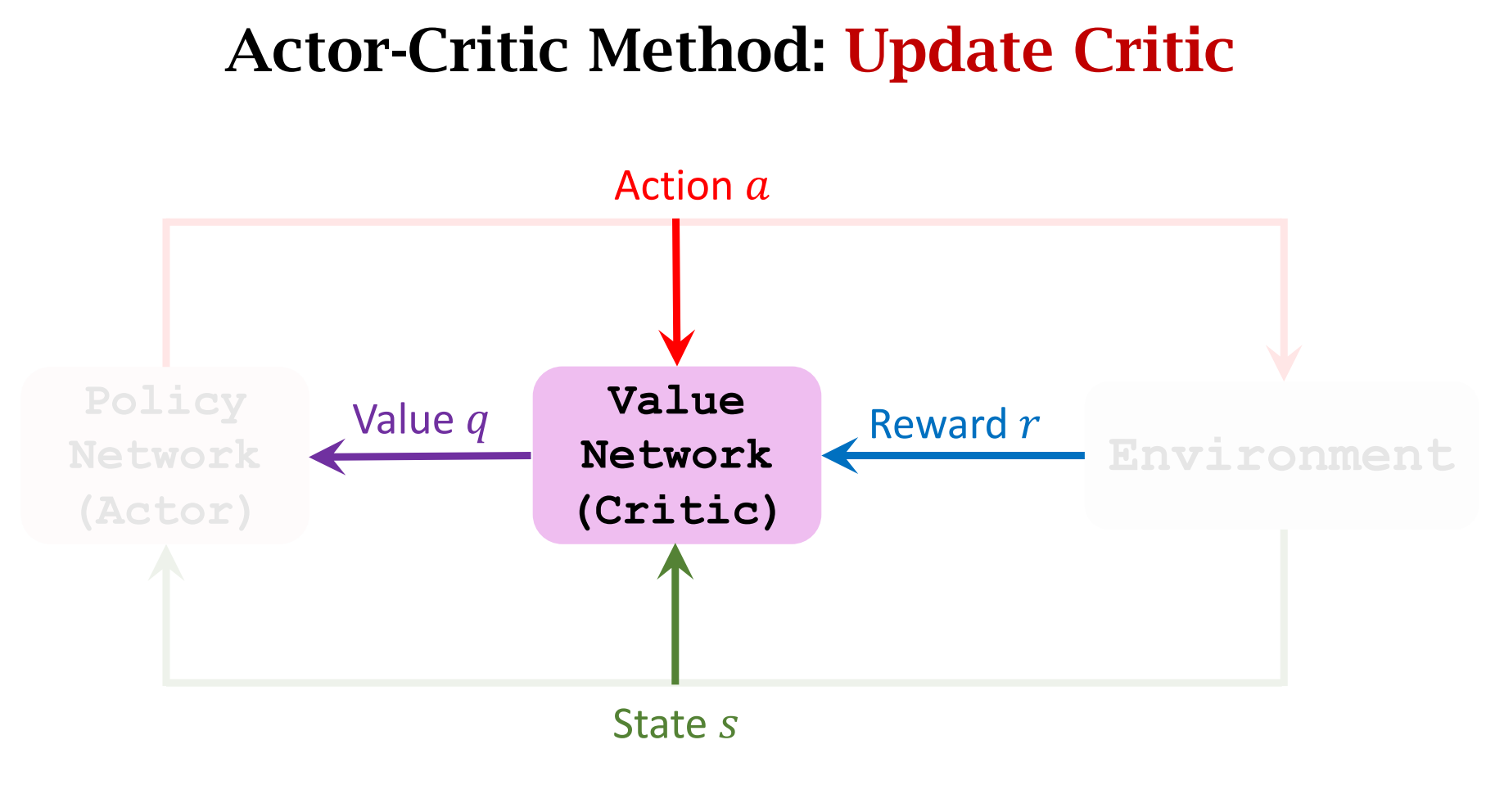 Actor-Critic Method: Update Critic

Action $a$

Policy Network (Actor)

Value $q$

Value Network (Critic)

Reward $r$

Environment

State $s$